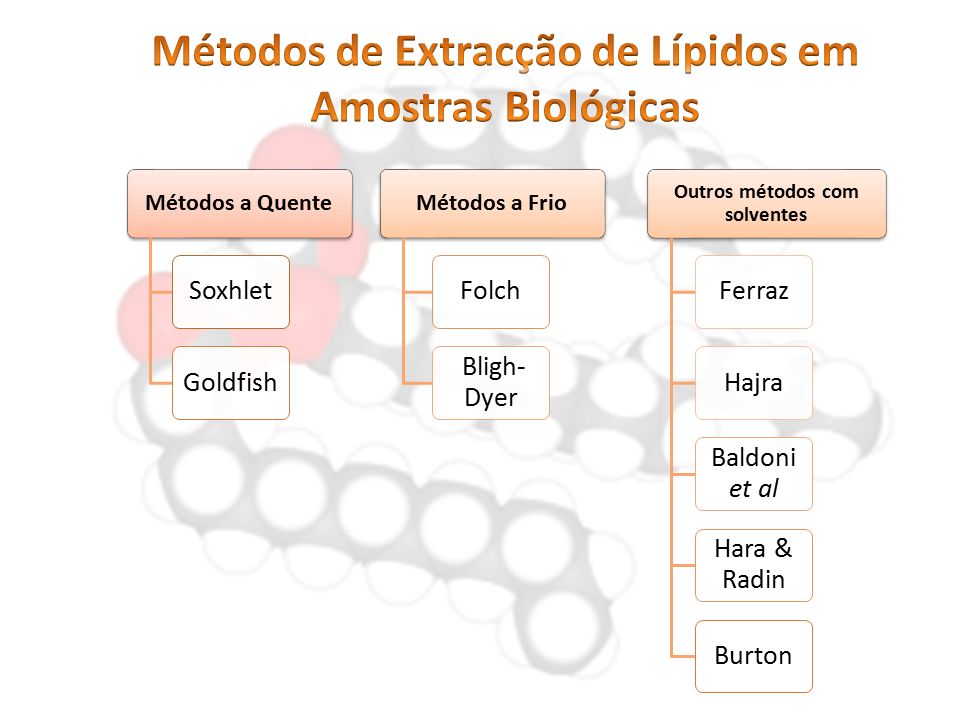 Métodos de Extracção de Lípidos em Amostras Biológicas

Métodos a Quente

Soxhlet

Goldfish

Métodos a Frio

Folch

Bligh-Dyer

Outros métodos com solventes

Ferraz

Hajra

Baldoni et al

Hara & Radin

Burton